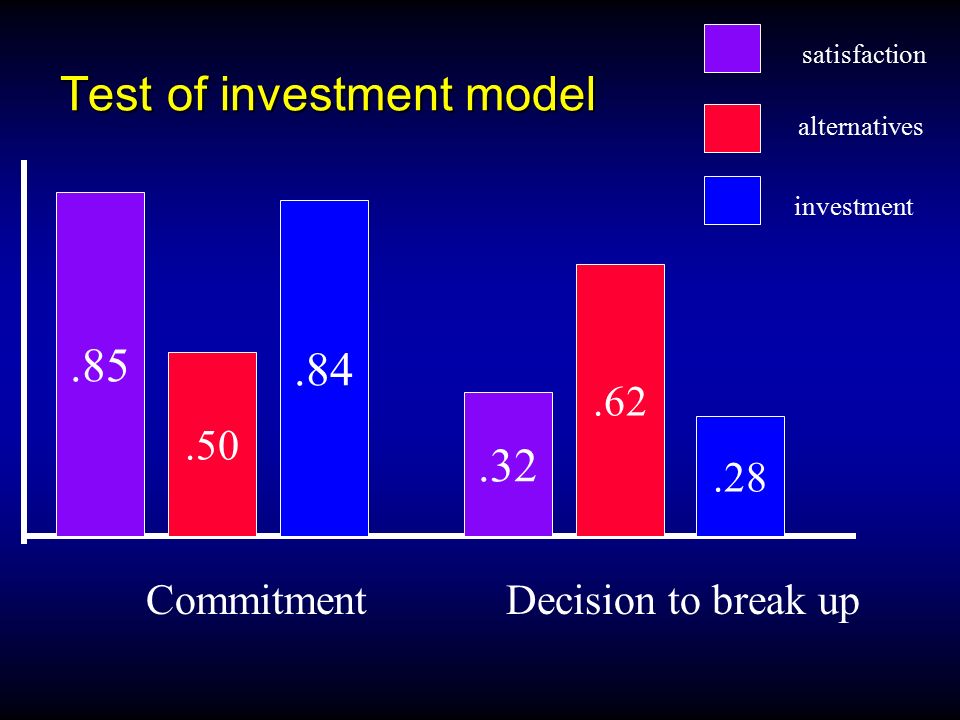 Test of investment model

satisfaction

alternatives

investment

.85

.50

.84

.32

.62

.28

Commitment

Decision to break up